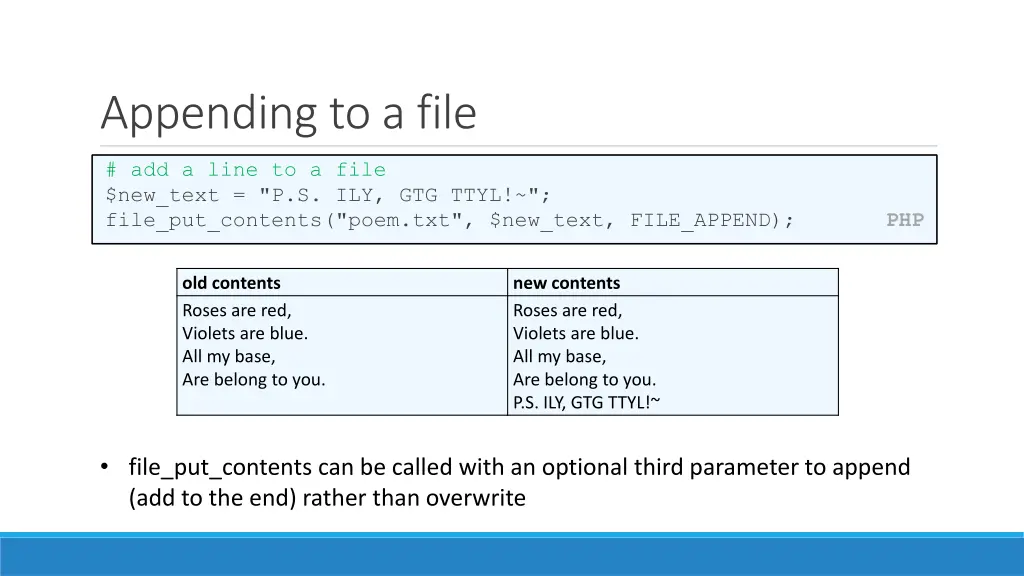 Appending to a file

# add a line to a file
$new_text = "P.S. ILY, GTG TTYL!~";
file_put_contents("poem.txt", $new_text, FILE_APPEND);
PHP

| old contents | new contents |
|---|---|
| Roses are red,<br>Violets are blue.<br>All my base,<br>Are belong to you. | Roses are red,<br>Violets are blue.<br>All my base,<br>Are belong to you.<br>P.S. ILY, GTG TTYL!~ |

• file_put_contents can be called with an optional third parameter to append (add to the end) rather than overwrite